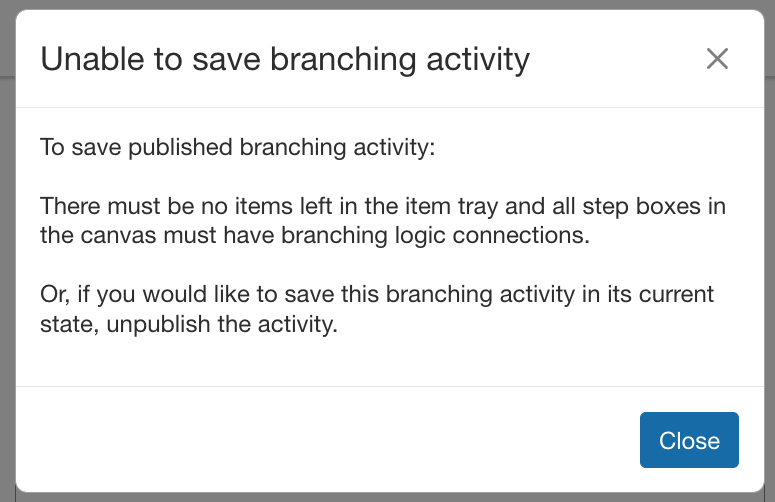 Unable to save branching activity

×

To save published branching activity:

There must be no items left in the item tray and all step boxes in the canvas must have branching logic connections.

Or, if you would like to save this branching activity in its current state, unpublish the activity.

Close